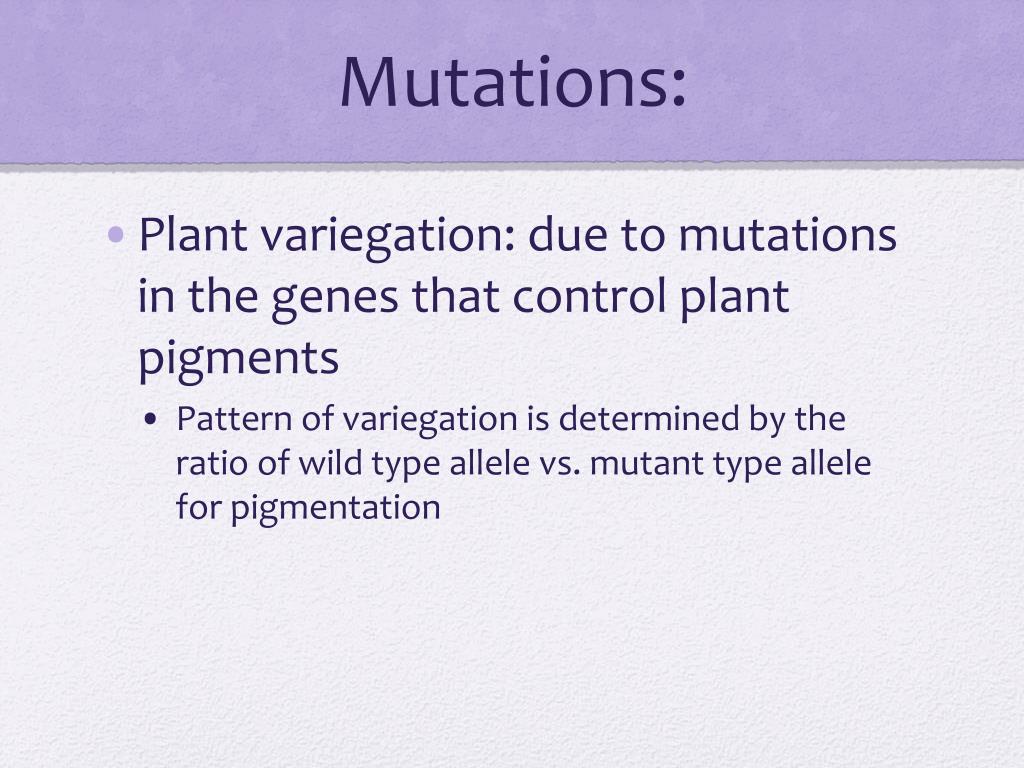 Mutations:

• Plant variegation: due to mutations in the genes that control plant pigments

• Pattern of variegation is determined by the ratio of wild type allele vs. mutant type allele for pigmentation